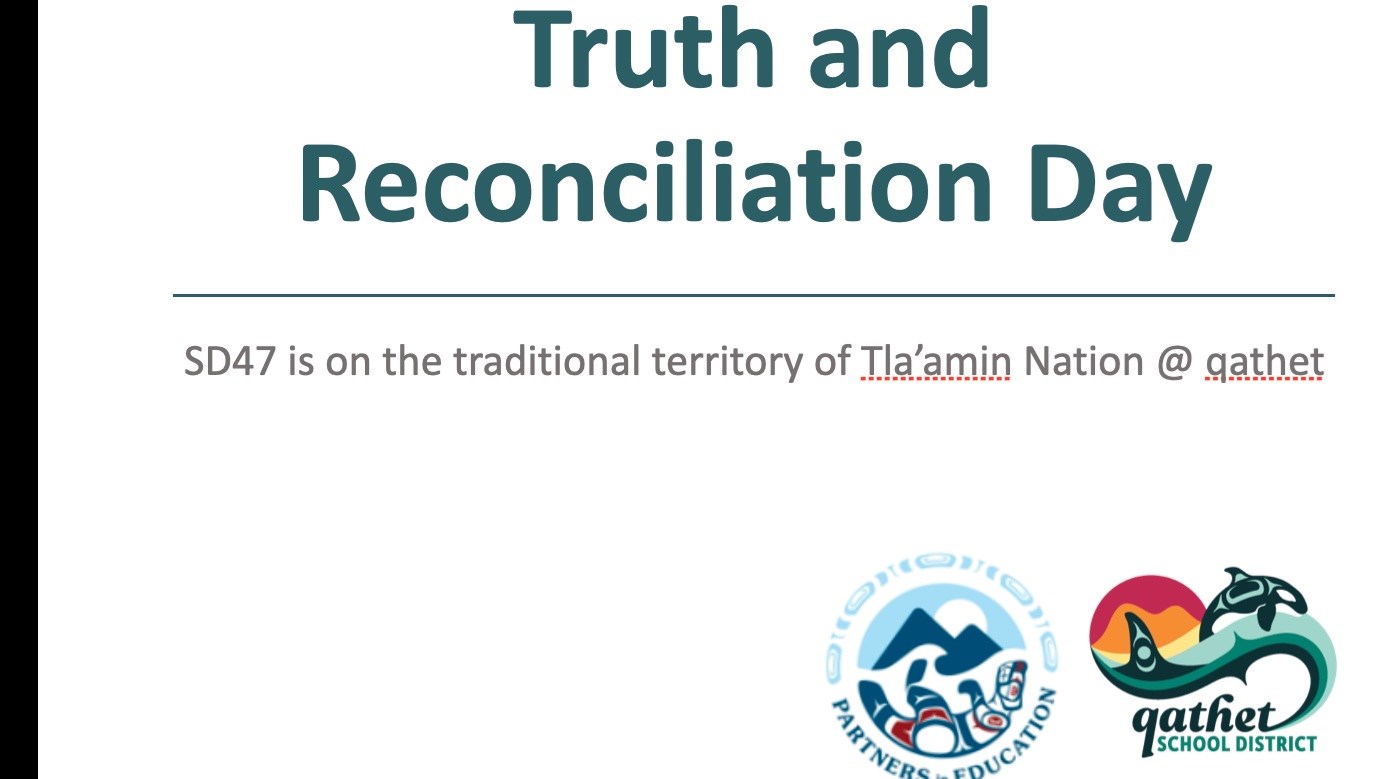 Truth and Reconciliation Day

SD47 is on the traditional territory of Tla'amin Nation @ qathet

PARTNERS in EDUCATION

qathet SCHOOL DISTRICT